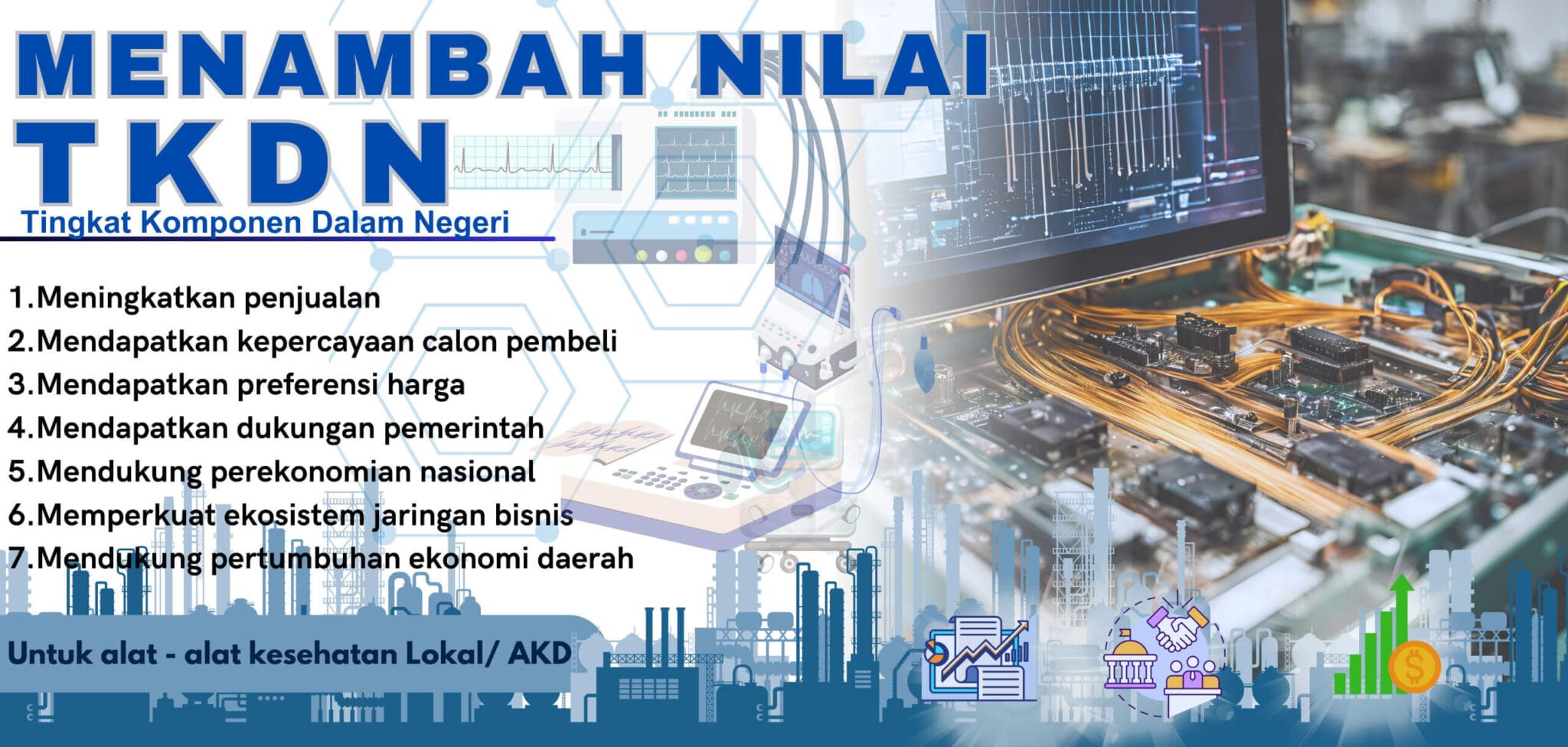 MENAMBAH NILAI
TKDN
Tingkat Komponen Dalam Negeri

1.Meningkatkan penjualan
2.Mendapatkan kepercayaan calon pembeli
3.Mendapatkan preferensi harga
4.Mendapatkan dukungan pemerintah
5.Mendukung perekonomian nasional
6.Memperkuat ekosistem jaringan bisnis
7.Mendukung pertumbuhan ekonomi daerah

Untuk alat - alat kesehatan Lokal/ AKD